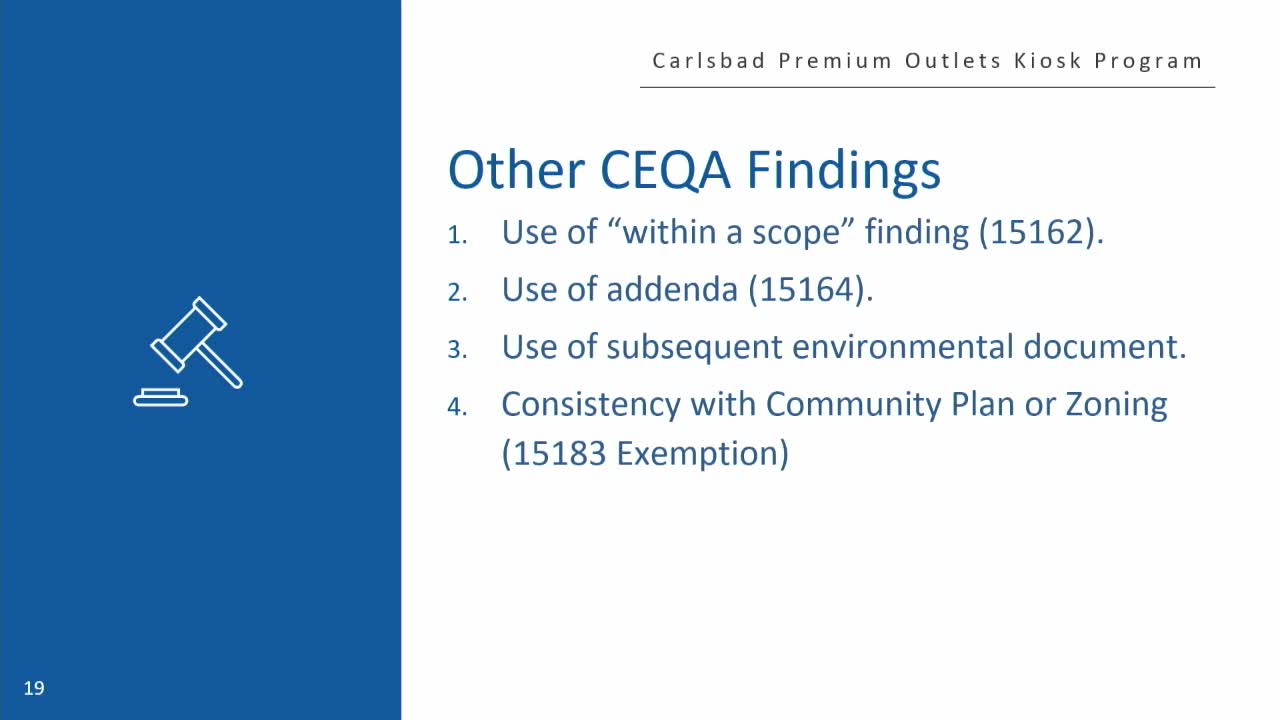 Carlsbad Premium Outlets Kiosk Program

Other CEQA Findings

1. Use of “within a scope” finding (15162).
2. Use of addenda (15164).
3. Use of subsequent environmental document.
4. Consistency with Community Plan or Zoning (15183 Exemption)

19